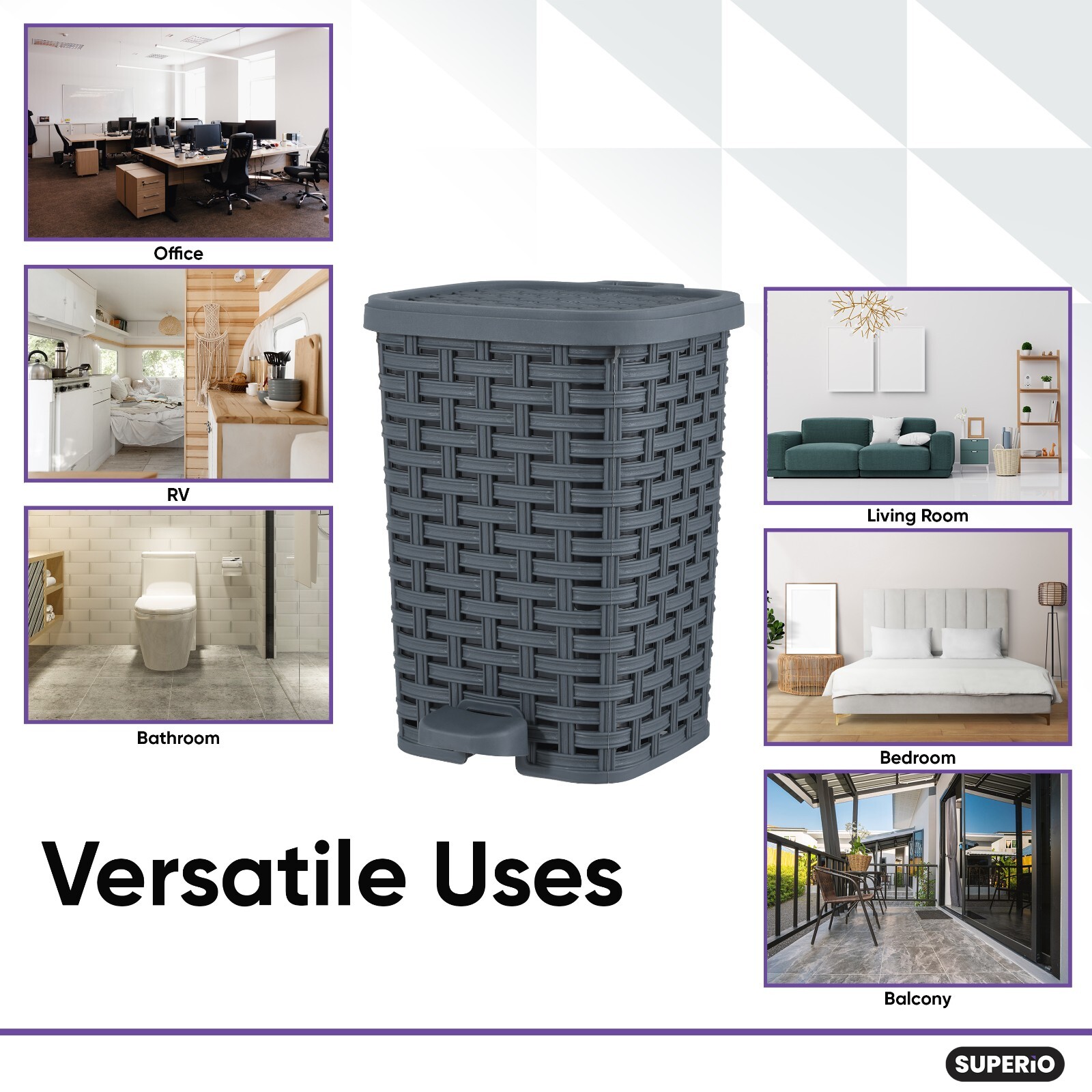 Office

RV

Bathroom

Living Room

Bedroom

Balcony

Versatile Uses

SUPERiO